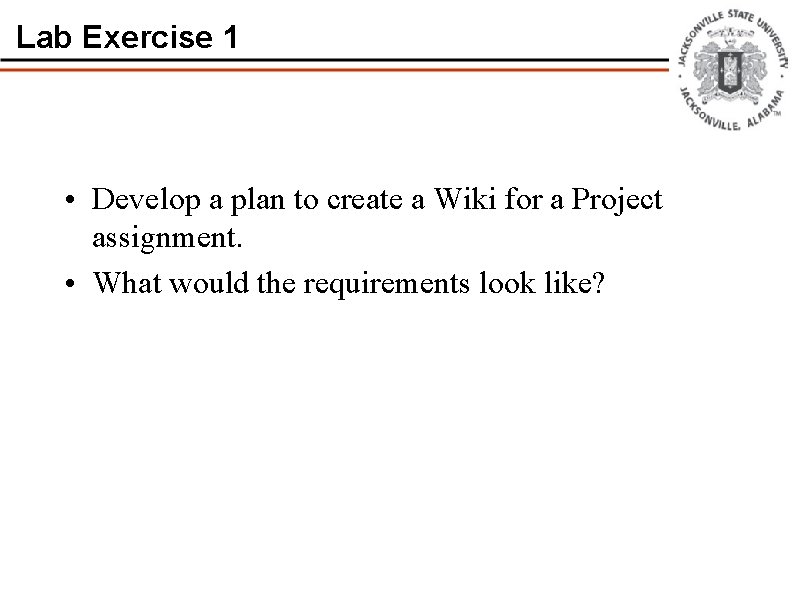 Lab Exercise 1

JACKSONVILLE STATE UNIVERSITY
JACKSONVILLE, ALABAMA

• Develop a plan to create a Wiki for a Project assignment.
• What would the requirements look like?